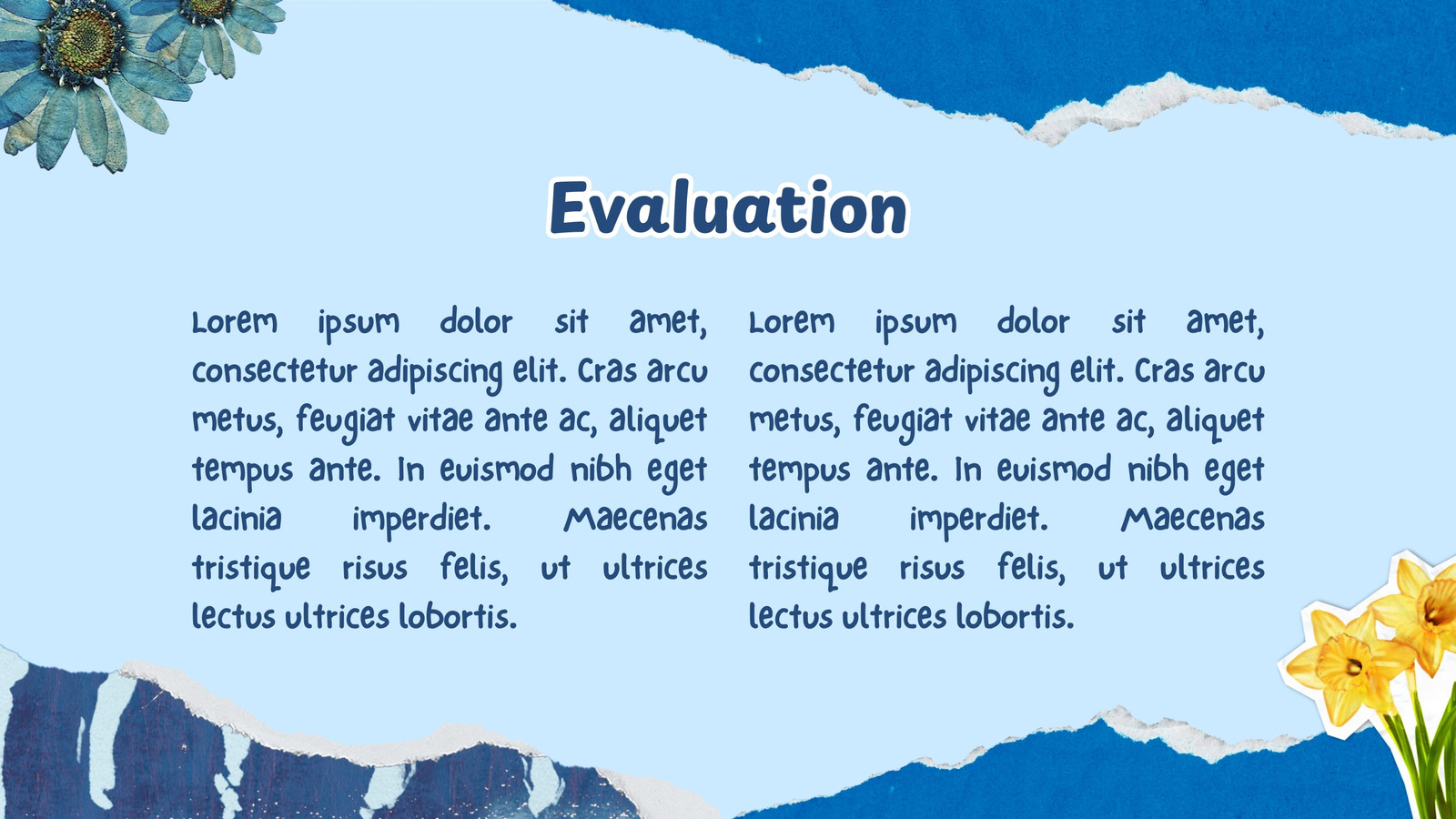 Evaluation

Lorem ipsum dolor sit amet, consectetur adipiscing elit. Cras arcu metus, feugiat vitae ante ac, aliquet tempus ante. In euismod nibh eget lacinia imperdiet. Maecenas tristique risus felis, ut ultrices lectus ultrices lobortis.

Lorem ipsum dolor sit amet, consectetur adipiscing elit. Cras arcu metus, feugiat vitae ante ac, aliquet tempus ante. In euismod nibh eget lacinia imperdiet. Maecenas tristique risus felis, ut ultrices lectus ultrices lobortis.